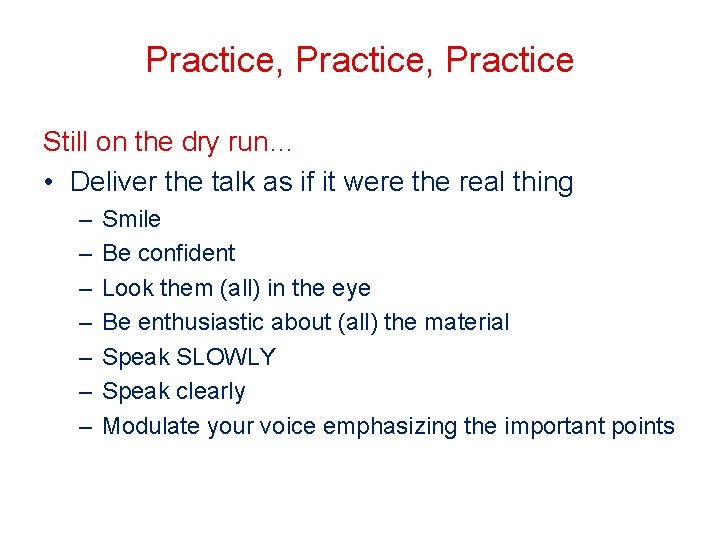 Practice, Practice, Practice

Still on the dry run…

• Deliver the talk as if it were the real thing
– Smile
– Be confident
– Look them (all) in the eye
– Be enthusiastic about (all) the material
– Speak SLOWLY
– Speak clearly
– Modulate your voice emphasizing the important points